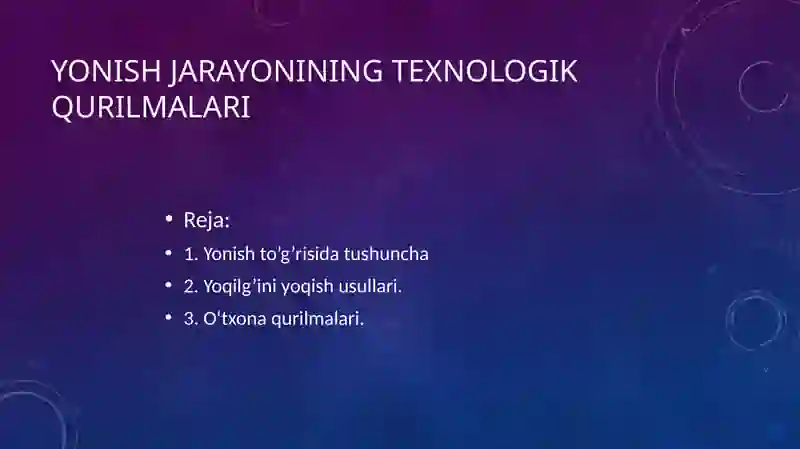 YONISH JARAYONINING TEXNOLOGIK QURILMALARI

• Reja:
• 1. Yonish to’g’risida tushuncha
• 2. Yoqilg’ini yoqish usullari.
• 3. O‘txona qurilmalari.